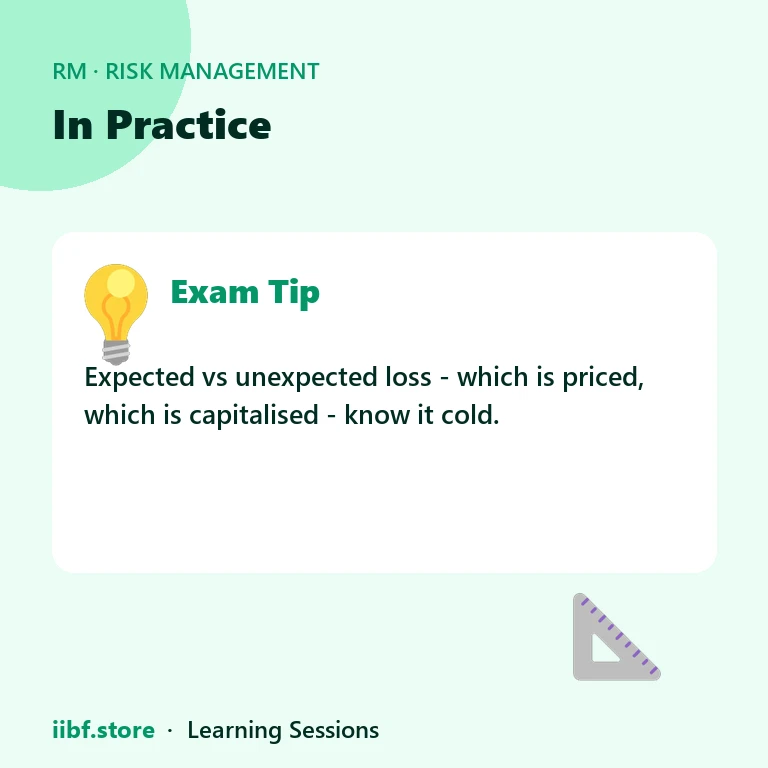 RM · RISK MANAGEMENT

In Practice

Exam Tip

Expected vs unexpected loss - which is priced, which is capitalised - know it cold.

iibf.store · Learning Sessions